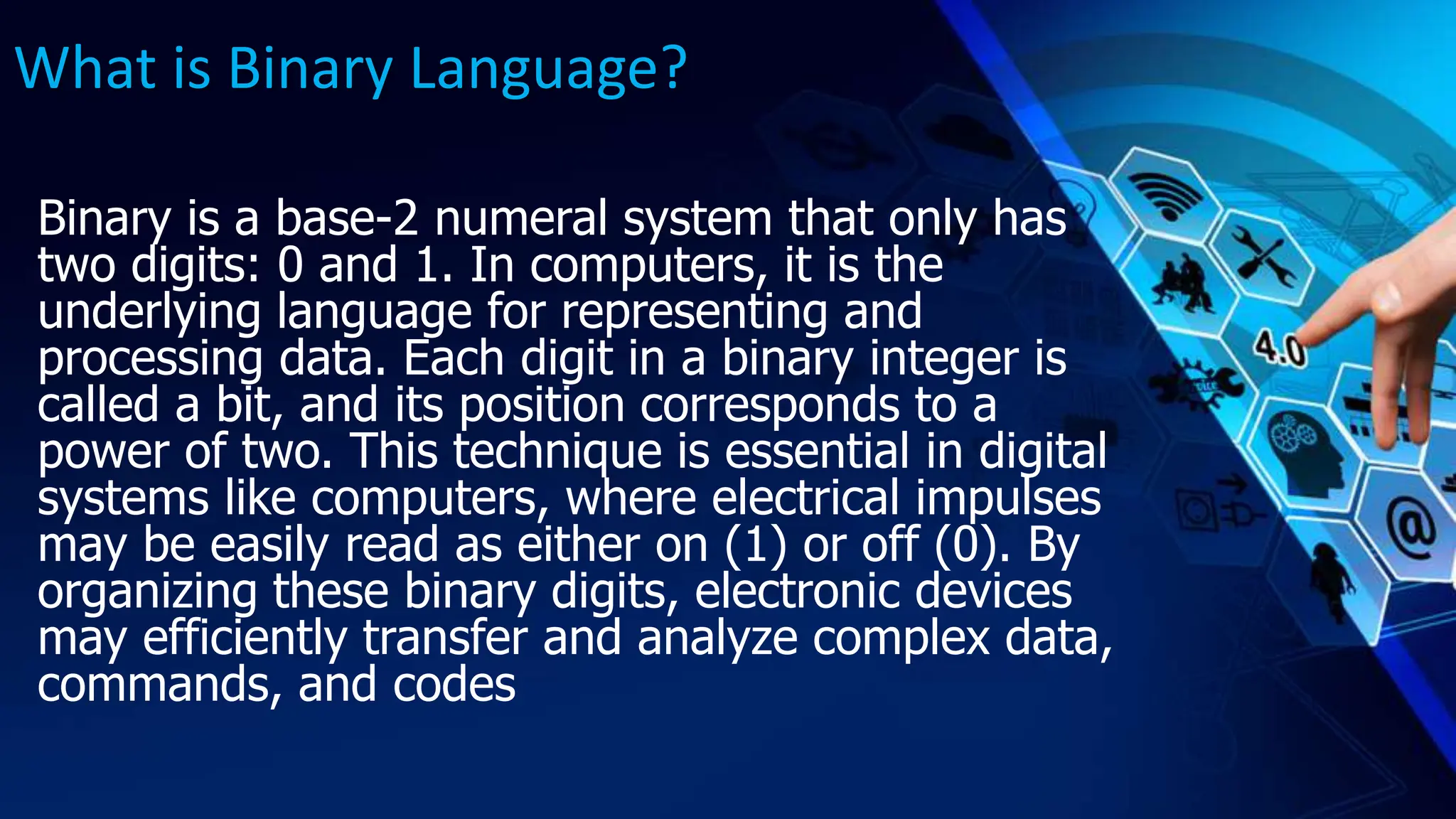 What is Binary Language?

Binary is a base-2 numeral system that only has two digits: 0 and 1. In computers, it is the underlying language for representing and processing data. Each digit in a binary integer is called a bit, and its position corresponds to a power of two. This technique is essential in digital systems like computers, where electrical impulses may be easily read as either on (1) or off (0). By organizing these binary digits, electronic devices may efficiently transfer and analyze complex data, commands, and codes

4.0

@